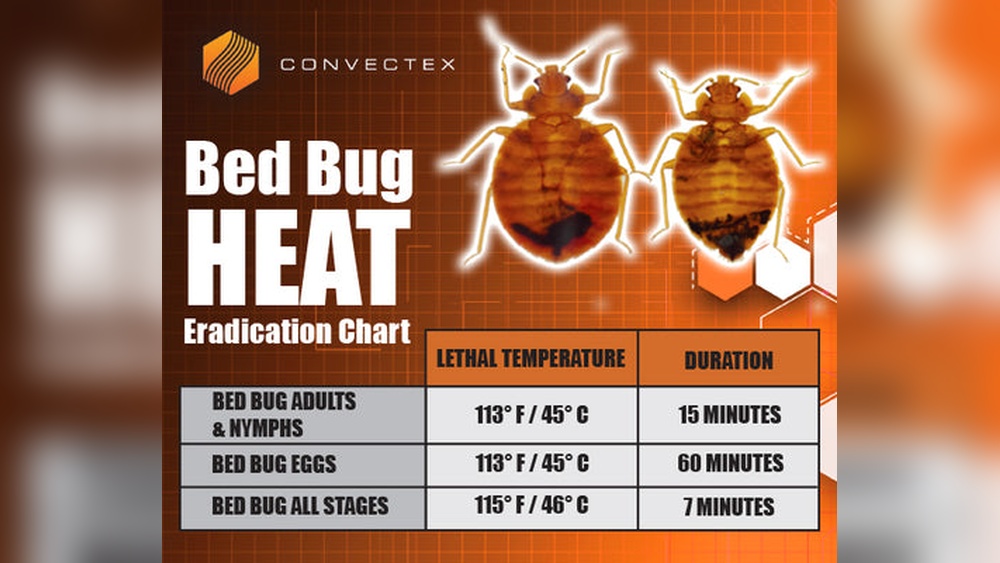 CONVECTEX

Bed Bug
HEAT
Eradication Chart

| | LETHAL TEMPERATURE | DURATION |
|---|---|---|
| BED BUG ADULTS & NYMPHS | 113° F / 45° C | 15 MINUTES |
| BED BUG EGGS | 113° F / 45° C | 60 MINUTES |
| BED BUG ALL STAGES | 115° F / 46° C | 7 MINUTES |